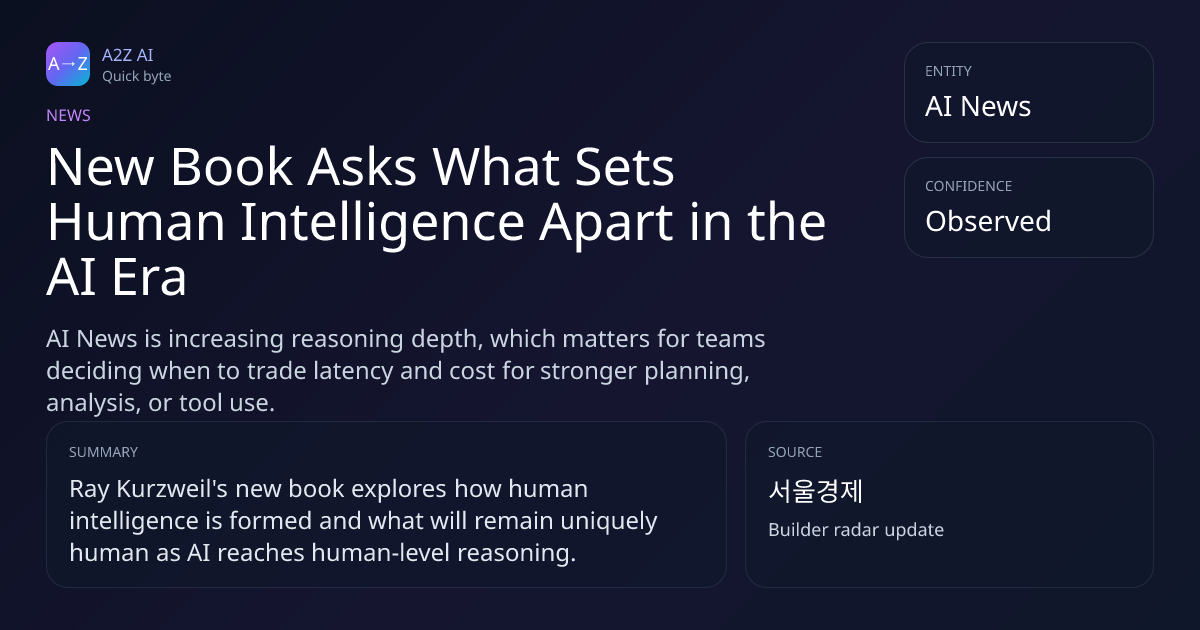 A→Z

A2Z AI
Quick byte

NEWS

New Book Asks What Sets Human Intelligence Apart in the AI Era

AI News is increasing reasoning depth, which matters for teams deciding when to trade latency and cost for stronger planning, analysis, or tool use.

ENTITY
AI News

CONFIDENCE
Observed

SUMMARY
Ray Kurzweil's new book explores how human intelligence is formed and what will remain uniquely human as AI reaches human-level reasoning.

SOURCE
서울경제
Builder radar update